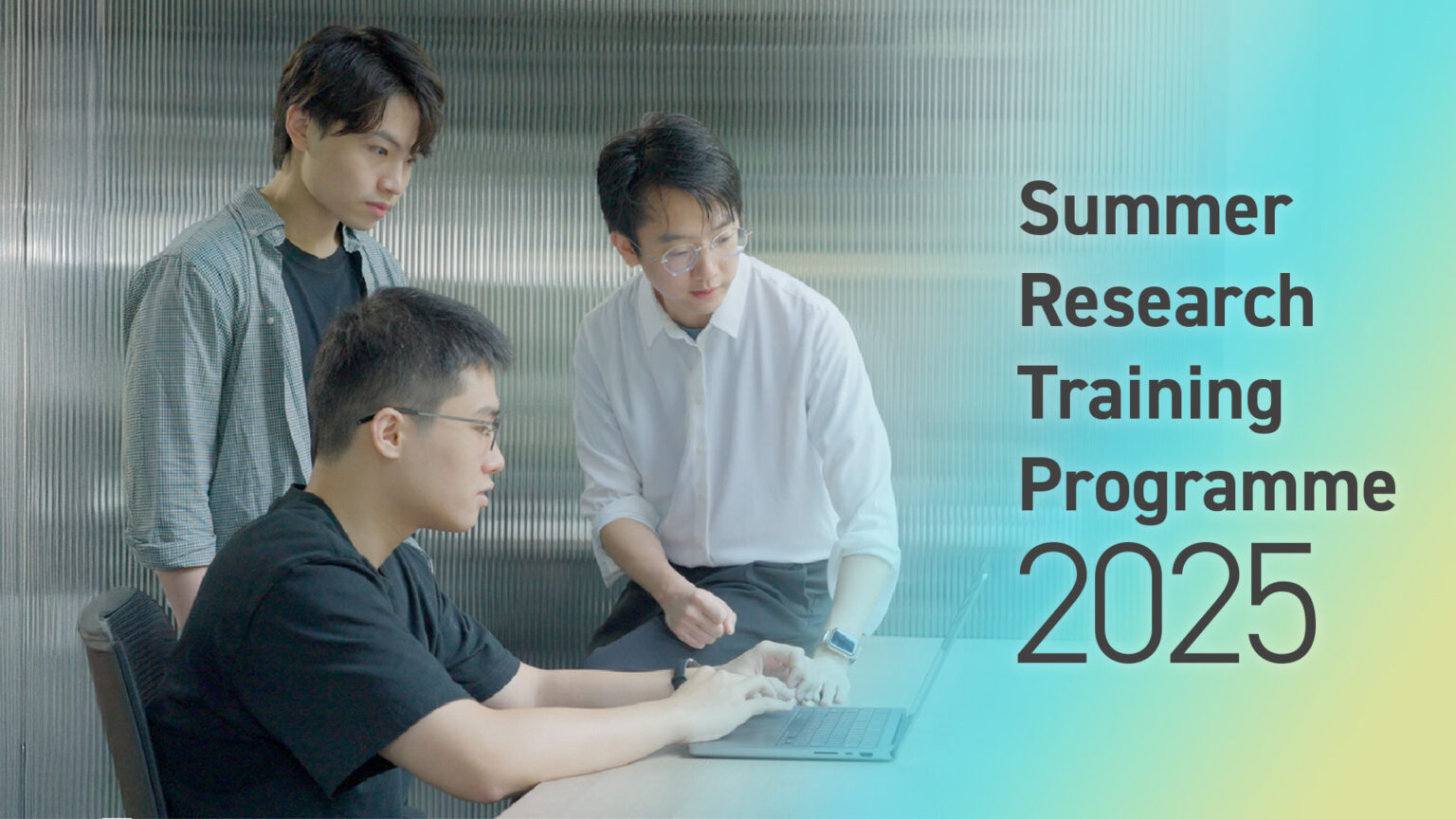 Summer Research Training Programme 2025